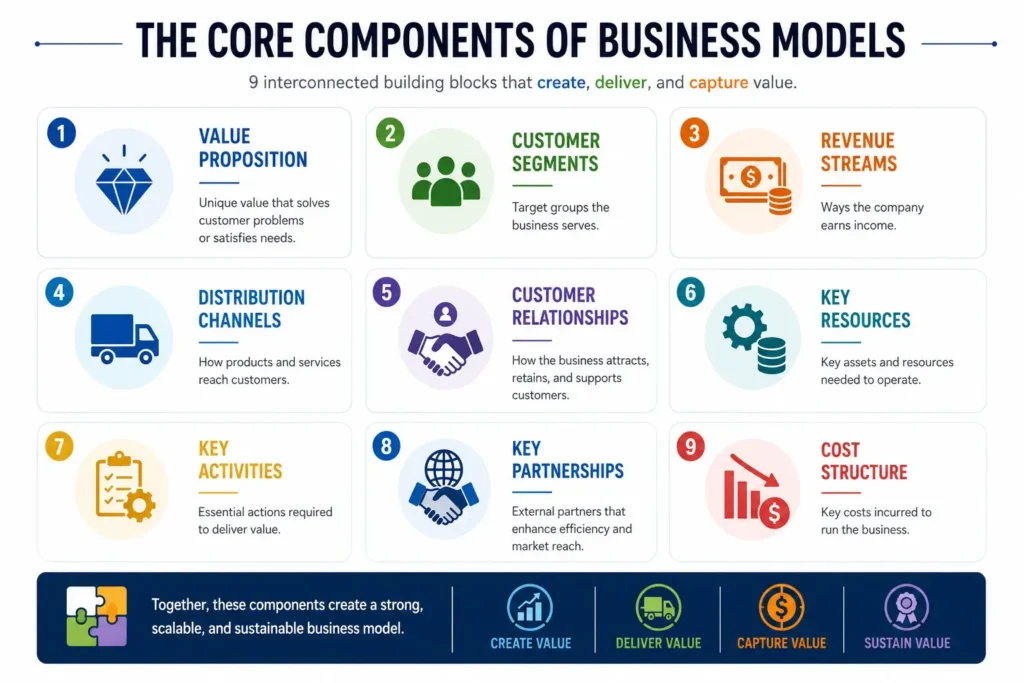 THE CORE COMPONENTS OF BUSINESS MODELS

9 interconnected building blocks that create, deliver, and capture value.

1 VALUE PROPOSITION
Unique value that solves customer problems or satisfies needs.

2 CUSTOMER SEGMENTS
Target groups the business serves.

3 REVENUE STREAMS
Ways the company earns income.

4 DISTRIBUTION CHANNELS
How products and services reach customers.

5 CUSTOMER RELATIONSHIPS
How the business attracts, retains, and supports customers.

6 KEY RESOURCES
Key assets and resources needed to operate.

7 KEY ACTIVITIES
Essential actions required to deliver value.

8 KEY PARTNERSHIPS
External partners that enhance efficiency and market reach.

9 COST STRUCTURE
Key costs incurred to run the business.

Together, these components create a strong, scalable, and sustainable business model.

CREATE VALUE
DELIVER VALUE
CAPTURE VALUE
SUSTAIN VALUE